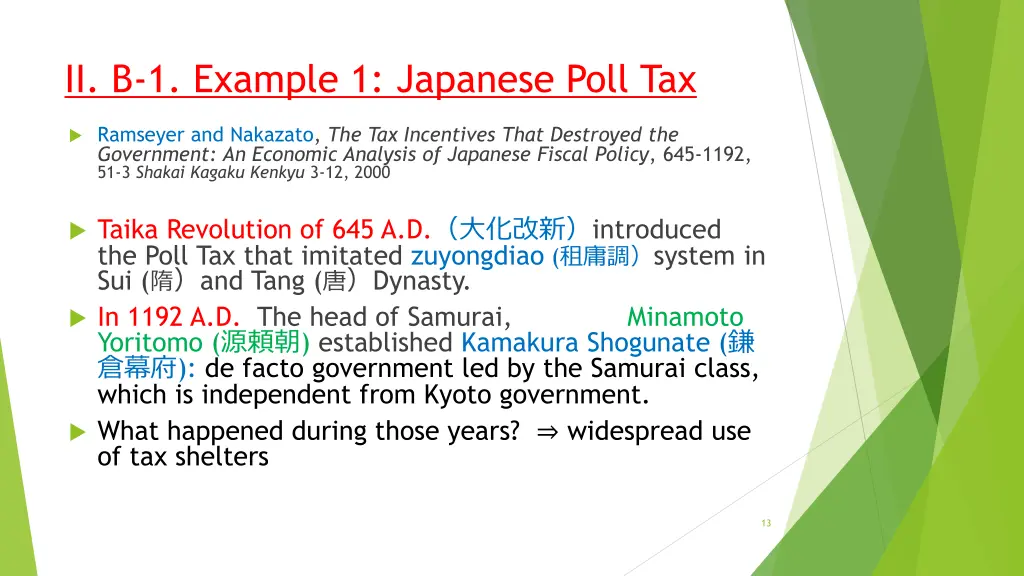 II. B-1. Example 1: Japanese Poll Tax

Ramseyer and Nakazato, The Tax Incentives That Destroyed the Government: An Economic Analysis of Japanese Fiscal Policy, 645-1192, 51-3 Shakai Kagaku Kenkyu 3-12, 2000

Taika Revolution of 645 A.D.（大化改新）introduced the Poll Tax that imitated zuyongdiao (租庸調）system in Sui (隋）and Tang (唐）Dynasty.

In 1192 A.D. The head of Samurai, Minamoto Yoritomo (源頼朝) established Kamakura Shogunate (鎌倉幕府): de facto government led by the Samurai class, which is independent from Kyoto government.

What happened during those years? ⇒ widespread use of tax shelters

13